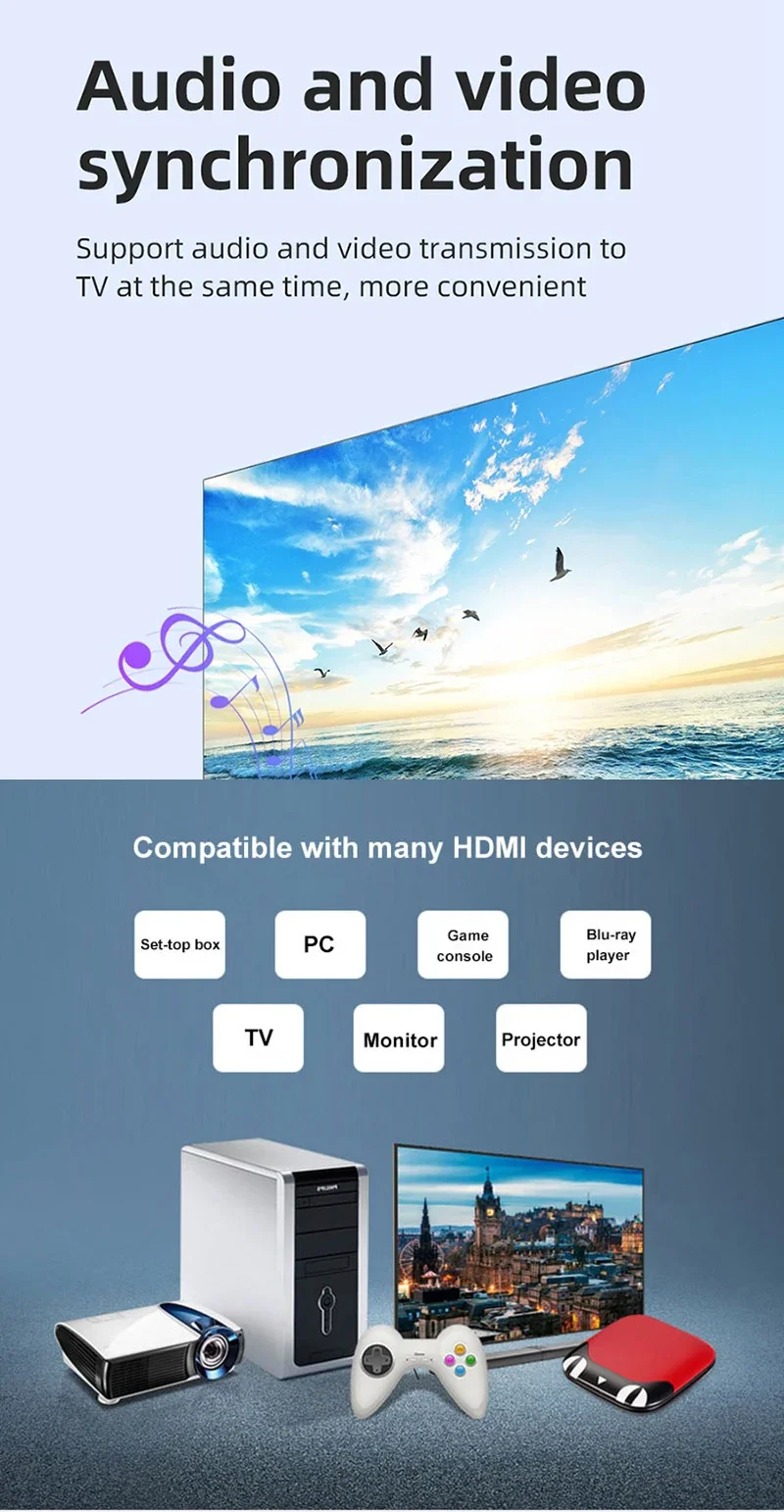 Audio and video synchronization

Support audio and video transmission to TV at the same time, more convenient

Compatible with many HDMI devices

Set-top box

PC

Game console

Blu-ray player

TV

Monitor

Projector